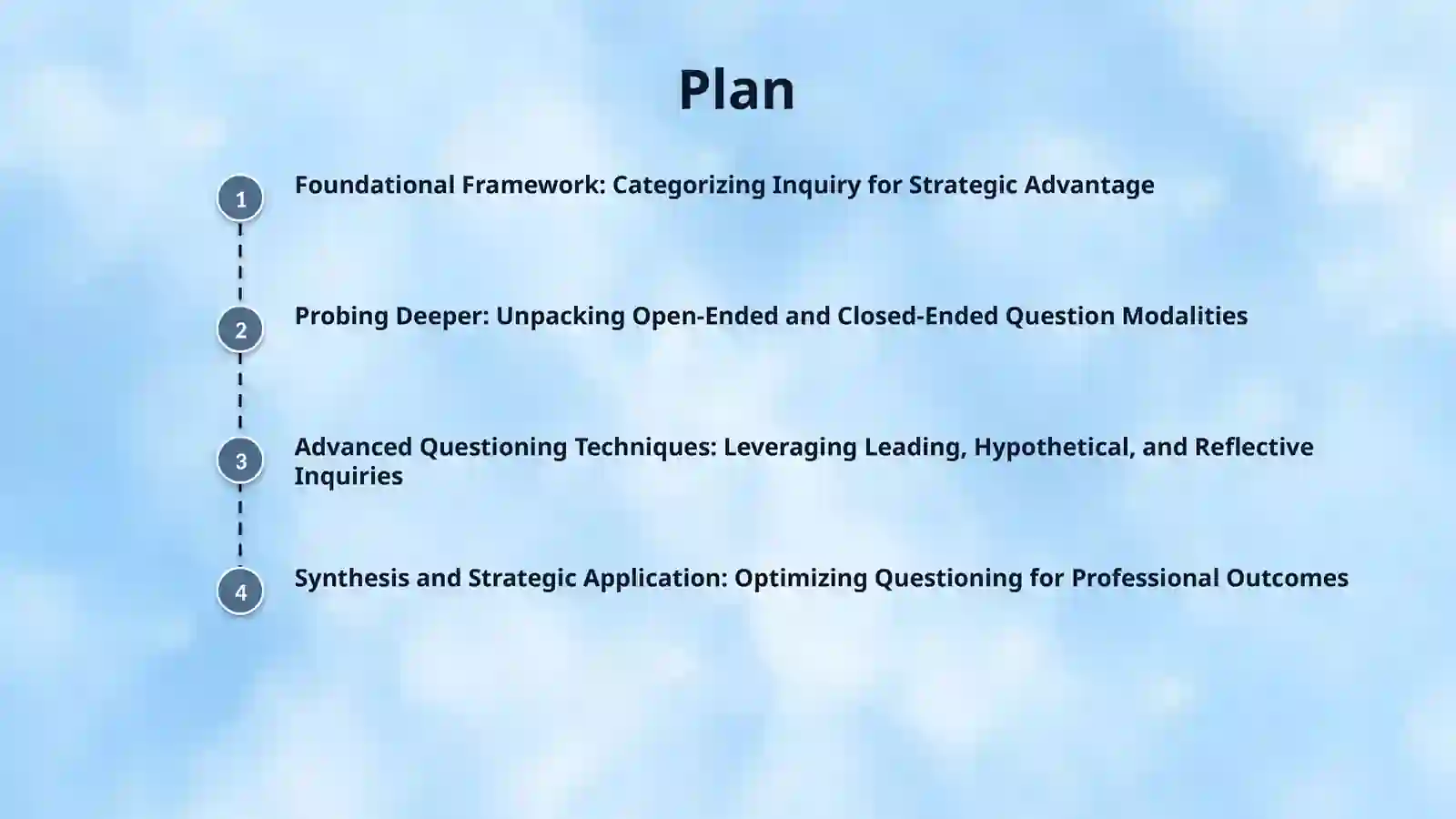 Plan

1 Foundational Framework: Categorizing Inquiry for Strategic Advantage

2 Probing Deeper: Unpacking Open-Ended and Closed-Ended Question Modalities

3 Advanced Questioning Techniques: Leveraging Leading, Hypothetical, and Reflective Inquiries

4 Synthesis and Strategic Application: Optimizing Questioning for Professional Outcomes